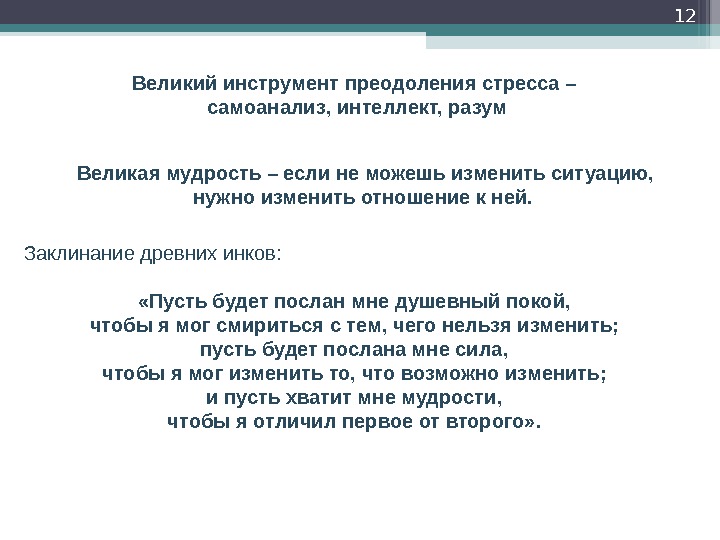 12

Великий инструмент преодоления стресса – самоанализ, интеллект, разум

Великая мудрость – если не можешь изменить ситуацию, нужно изменить отношение к ней.

Заклинание древних инков:

«Пусть будет послан мне душевный покой,
чтобы я мог смириться с тем, чего нельзя изменить;
пусть будет послана мне сила,
чтобы я мог изменить то, что возможно изменить;
и пусть хватит мне мудрости,
чтобы я отличил первое от второго».